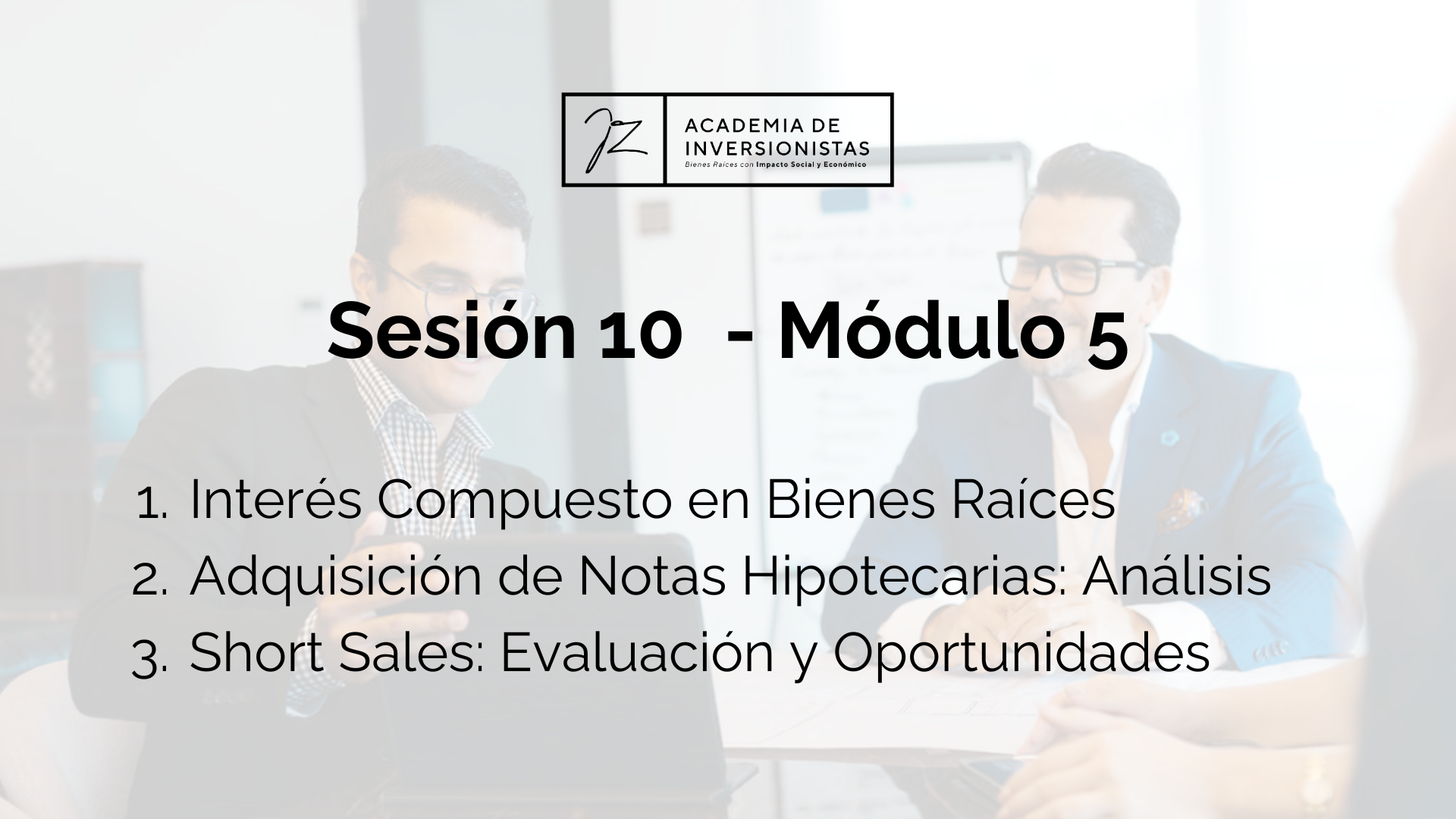 JZ

ACADEMIA DE INVERSIONISTAS
Bienes Raíces con Impacto Social y Económico

Sesión 10 - Módulo 5

1. Interés Compuesto en Bienes Raíces
2. Adquisición de Notas Hipotecarias: Análisis
3. Short Sales: Evaluación y Oportunidades